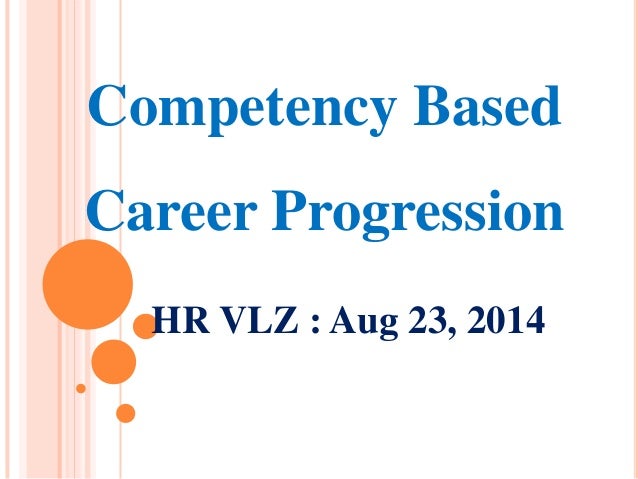 Competency Based Career Progression

HR VLZ : Aug 23, 2014